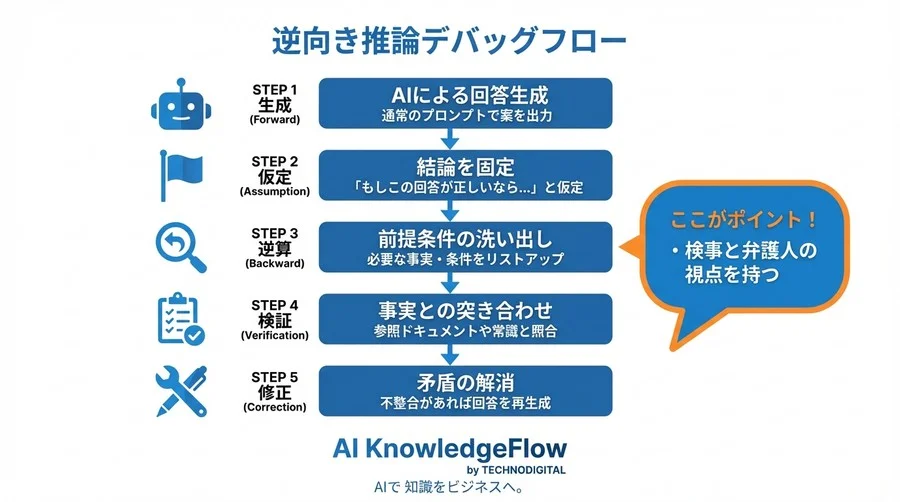 逆向き推論デバッグフロー

STEP 1
生成
(Forward)

AIによる回答生成
通常のプロンプトで案を出力

STEP 2
仮定
(Assumption)

結論を固定
「もしこの回答が正しいなら…」と仮定

STEP 3
逆算
(Backward)

前提条件の洗い出し
必要な事実・条件をリストアップ

STEP 4
検証
(Verification)

事実との突き合わせ
参照ドキュメントや常識と照合

STEP 5
修正
(Correction)

矛盾の解消
不整合があれば回答を再生成

ここがポイント！
・検事と弁護人の視点を持つ

AI KnowledgeFlow
by TECHNODIGITAL
AIで 知識をビジネスへ。